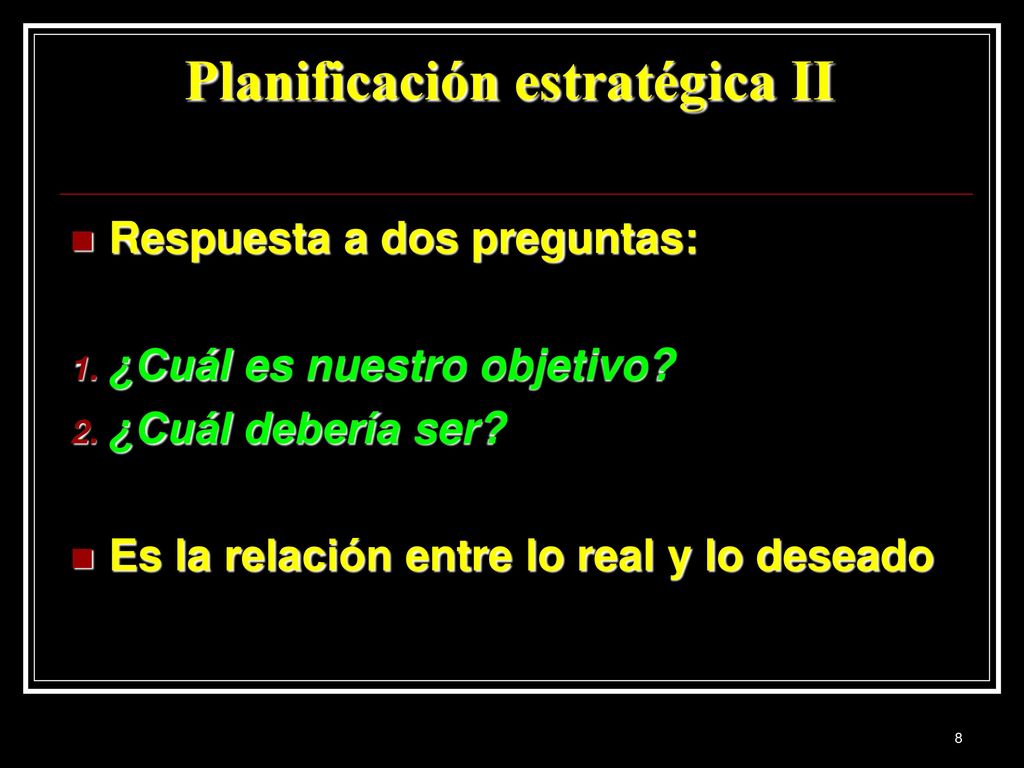 Planificación estratégica II

Respuesta a dos preguntas:

1. ¿Cuál es nuestro objetivo?
2. ¿Cuál debería ser?

Es la relación entre lo real y lo deseado

8